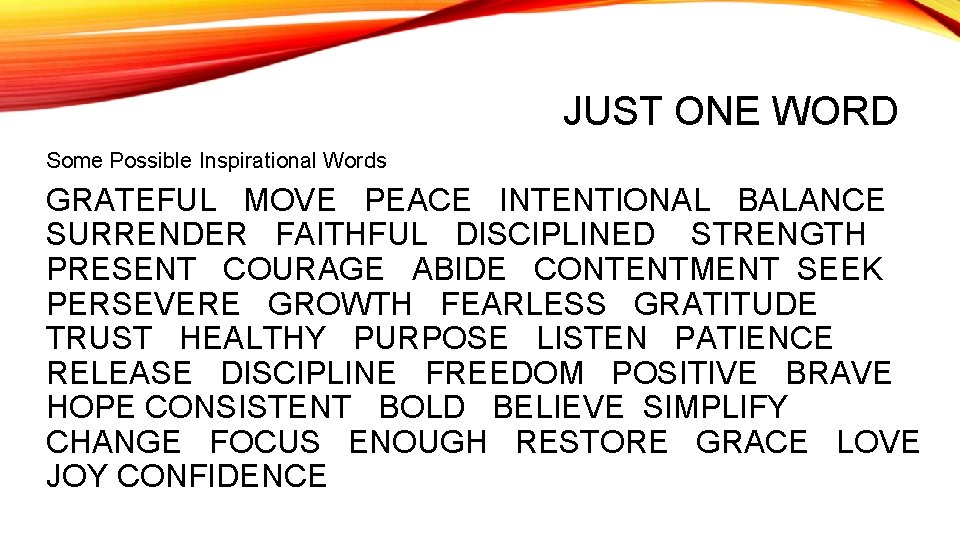 JUST ONE WORD

Some Possible Inspirational Words

GRATEFUL MOVE PEACE INTENTIONAL BALANCE SURRENDER FAITHFUL DISCIPLINED STRENGTH PRESENT COURAGE ABIDE CONTENTMENT SEEK PERSEVERE GROWTH FEARLESS GRATITUDE TRUST HEALTHY PURPOSE LISTEN PATIENCE RELEASE DISCIPLINE FREEDOM POSITIVE BRAVE HOPE CONSISTENT BOLD BELIEVE SIMPLIFY CHANGE FOCUS ENOUGH RESTORE GRACE LOVE JOY CONFIDENCE